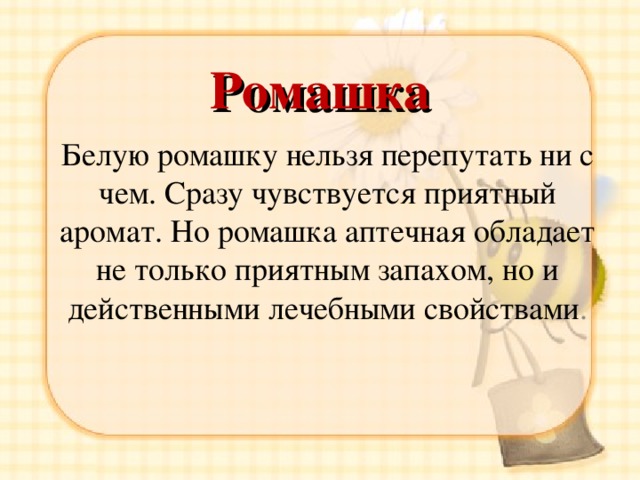 Ромашка

Белую ромашку нельзя перепутать ни с чем. Сразу чувствуется приятный аромат. Но ромашка аптечная обладает не только приятным запахом, но и действенными лечебными свойствами.